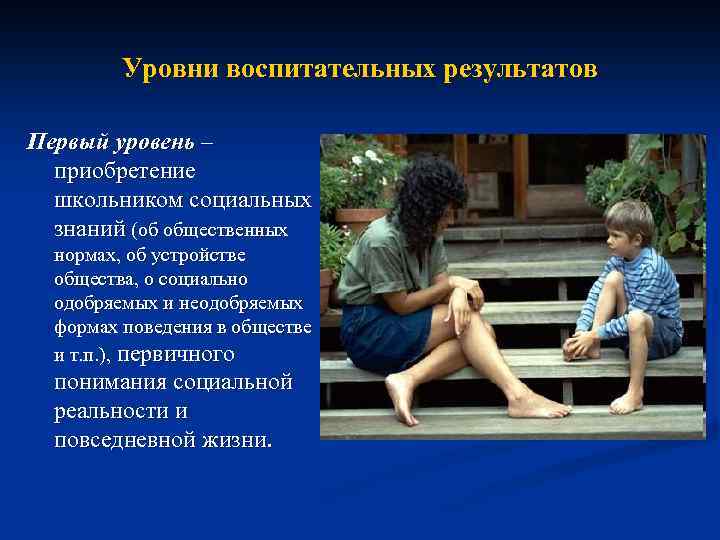 Уровни воспитательных результатов

Первый уровень – приобретение школьником социальных знаний (об общественных нормах, об устройстве общества, о социально одобряемых и неодобряемых формах поведения в обществе и т.п.), первичного понимания социальной реальности и повседневной жизни.